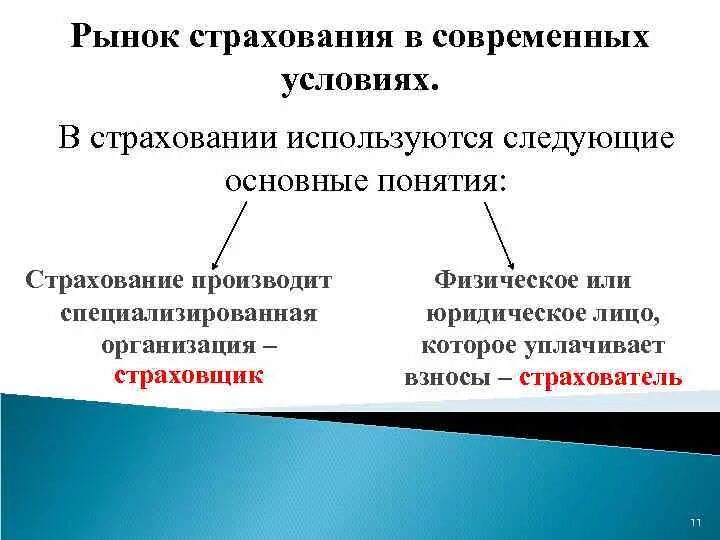 Рынок страхования в современных условиях.

В страховании используются следующие основные понятия:

Страхование производит специализированная организация – страховщик

Физическое или юридическое лицо, которое уплачивает взносы – страхователь

11